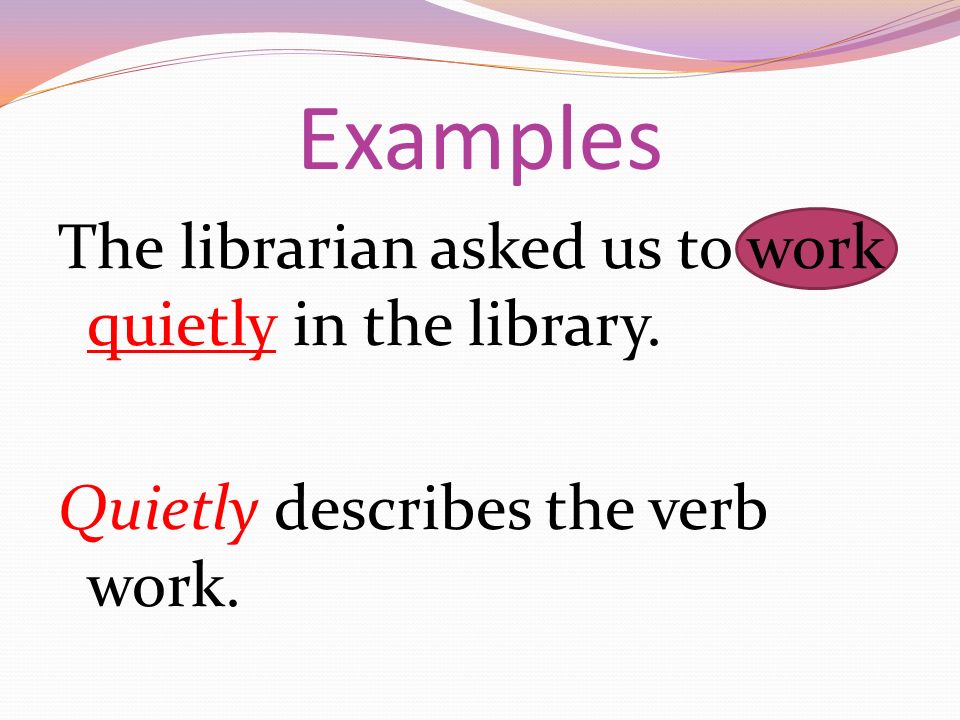 Examples

The librarian asked us to work quietly in the library.

Quietly describes the verb work.